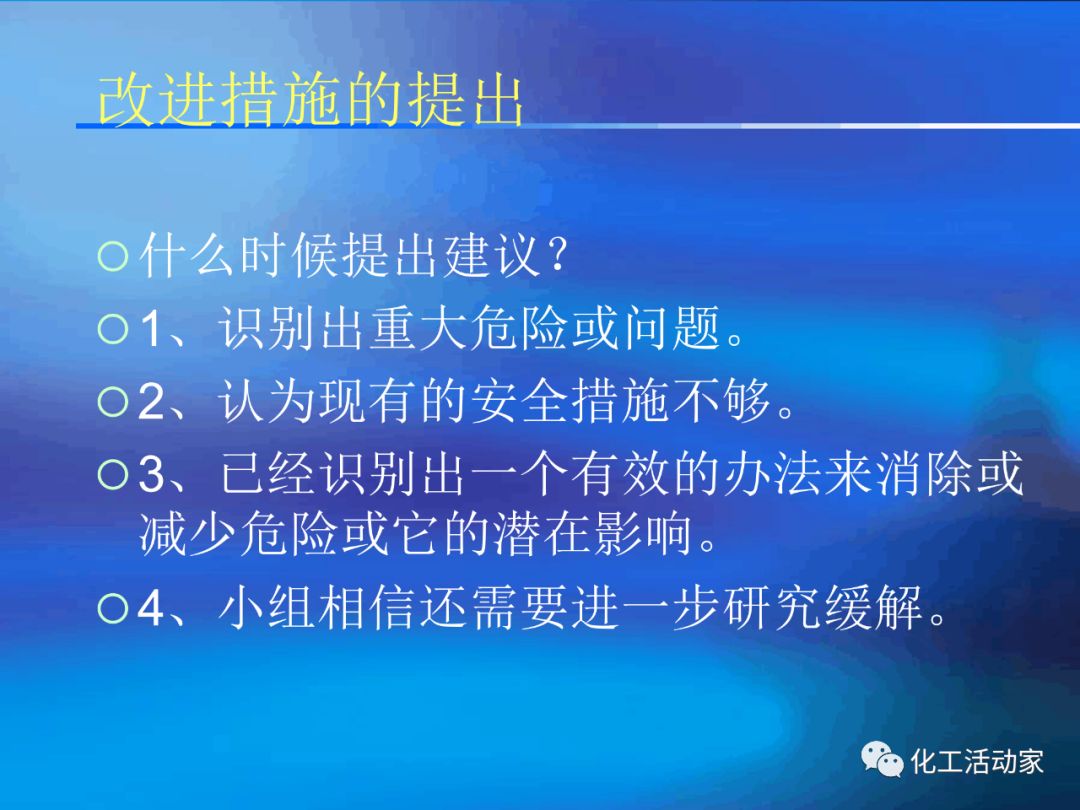 改进措施的提出

○什么时候提出建议？

○1、识别出重大危险或问题。

○2、认为现有的安全措施不够。

○3、已经识别出一个有效的办法来消除或减少危险或它的潜在影响。

○4、小组相信还需要进一步研究缓解。

化工活动家